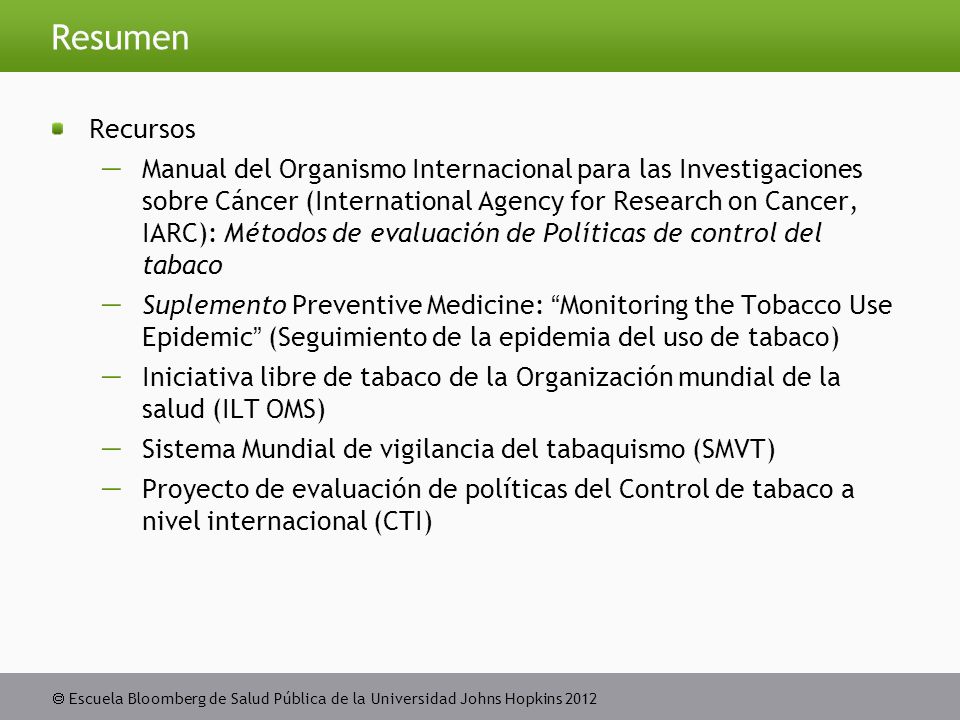 Resumen

Recursos

— Manual del Organismo Internacional para las Investigaciones sobre Cáncer (International Agency for Research on Cancer, IARC): Métodos de evaluación de Políticas de control del tabaco

— Suplemento Preventive Medicine: “Monitoring the Tobacco Use Epidemic” (Seguimiento de la epidemia del uso de tabaco)

— Iniciativa libre de tabaco de la Organización mundial de la salud (ILT OMS)

— Sistema Mundial de vigilancia del tabaquismo (SMVT)

— Proyecto de evaluación de políticas del Control de tabaco a nivel internacional (CTI)

© Escuela Bloomberg de Salud Pública de la Universidad Johns Hopkins 2012